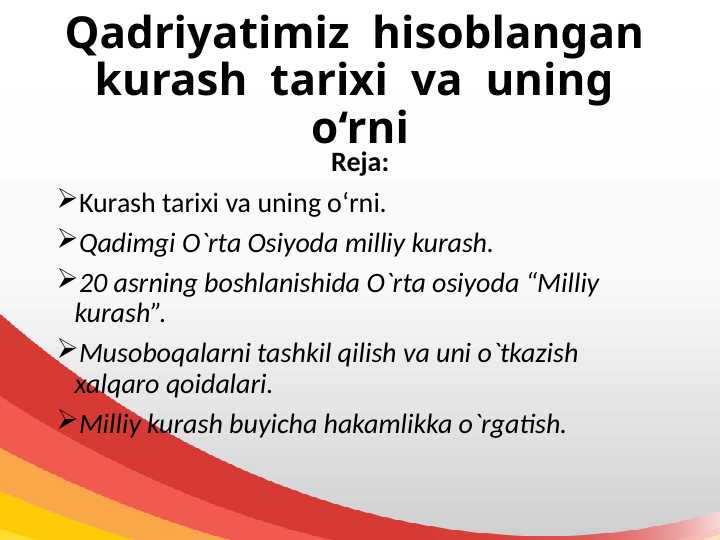 Qadriyatimiz hisoblangan kurash tarixi va uning o‘rni

Reja:

➢Kurash tarixi va uning o‘rni.

➢Qadimgi O`rta Osiyoda milliy kurash.

➢20 asrning boshlanishida O`rta osiyoda “Milliy kurash”.

➢Musoboqalarni tashkil qilish va uni o`tkazish xalqaro qoidalari.

➢Milliy kurash buyicha hakamlikka o`rgatish.